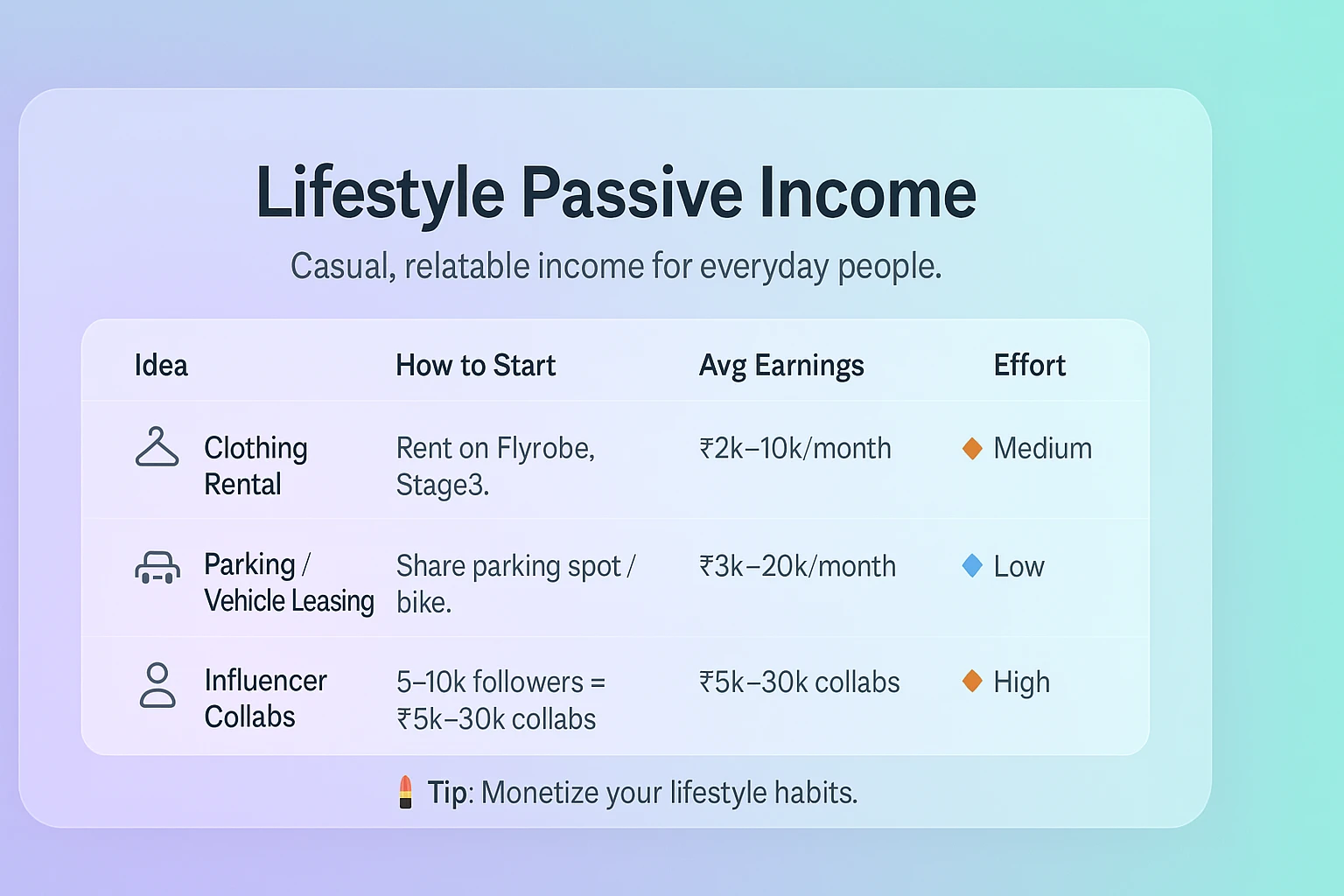 Lifestyle Passive Income

Casual, relatable income for everyday people.

| Idea | How to Start | Avg Earnings | Effort |
|---|---|---|---|
| Clothing Rental | Rent on Flyrobe, Stage3. | ₹2k–10k/month | Medium |
| Parking / Vehicle Leasing | Share parking spot / bike. | ₹3k–20k/month | Low |
| Influencer Collabs | 5–10k followers = ₹5k–30k collabs | ₹5k–30k collabs | High |

Tip: Monetize your lifestyle habits.